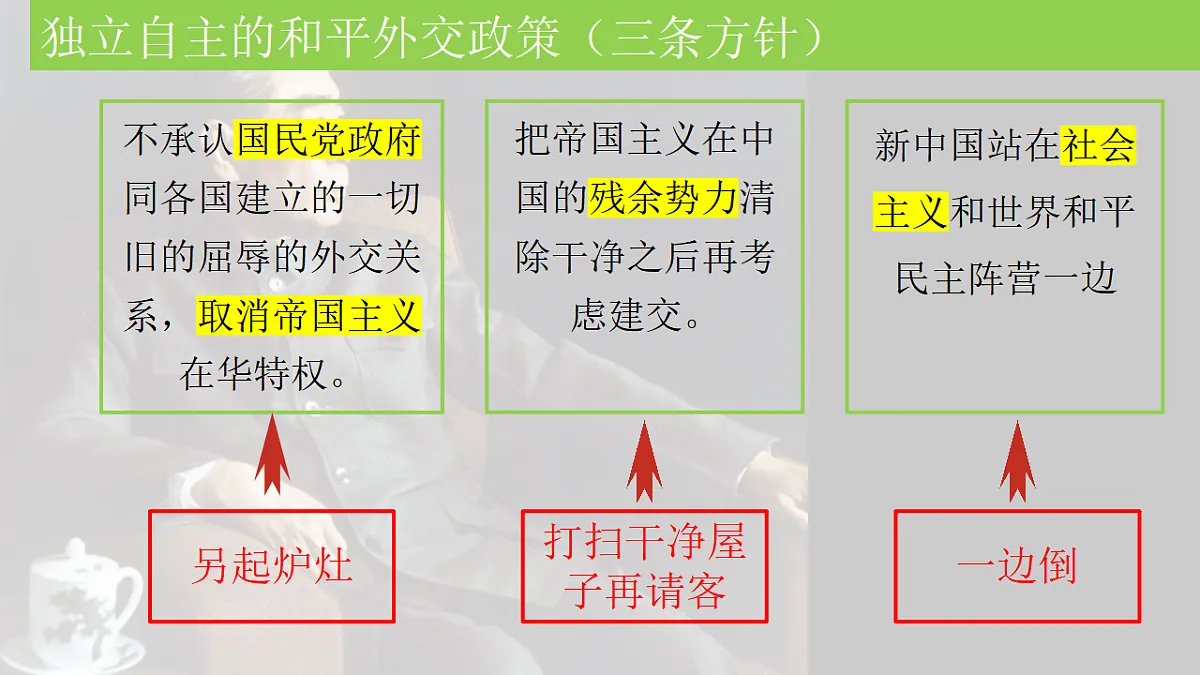 独立自主的和平外交政策（三条方针）

不承认国民党政府同各国建立的一切旧的屈辱的外交关系，取消帝国主义在华特权。

把帝国主义在中国的残余势力清除干净之后再考虑建交。

新中国站在社会主义和世界和平民主阵营一边

另起炉灶

打扫干净屋子再请客

一边倒